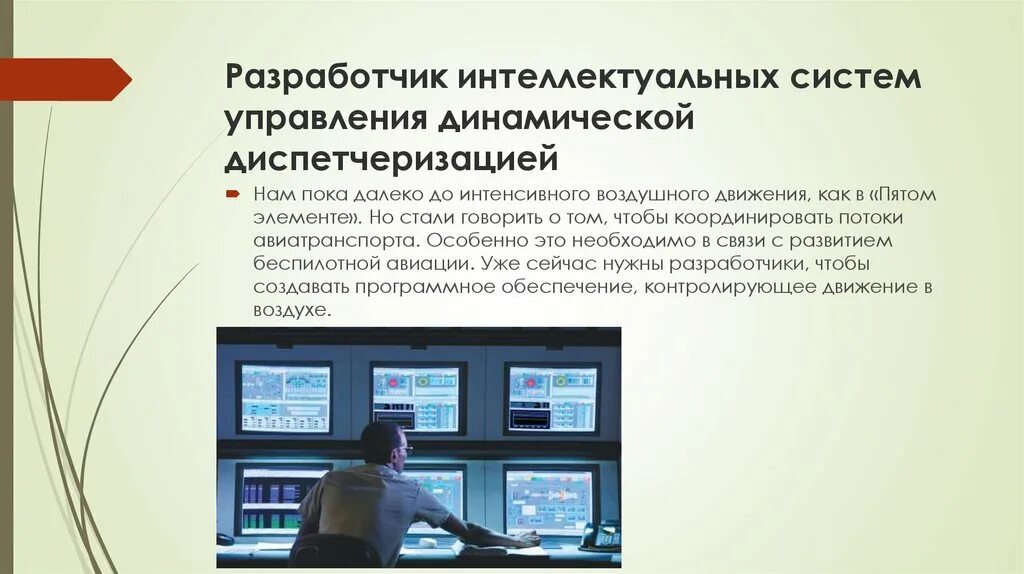 Разработчик интеллектуальных систем управления динамической диспетчеризацией

Нам пока далеко до интенсивного воздушного движения, как в «Пятом элементе». Но стали говорить о том, чтобы координировать потоки авиатранспорта. Особенно это необходимо в связи с развитием беспилотной авиации. Уже сейчас нужны разработчики, чтобы создавать программное обеспечение, контролирующее движение в воздухе.